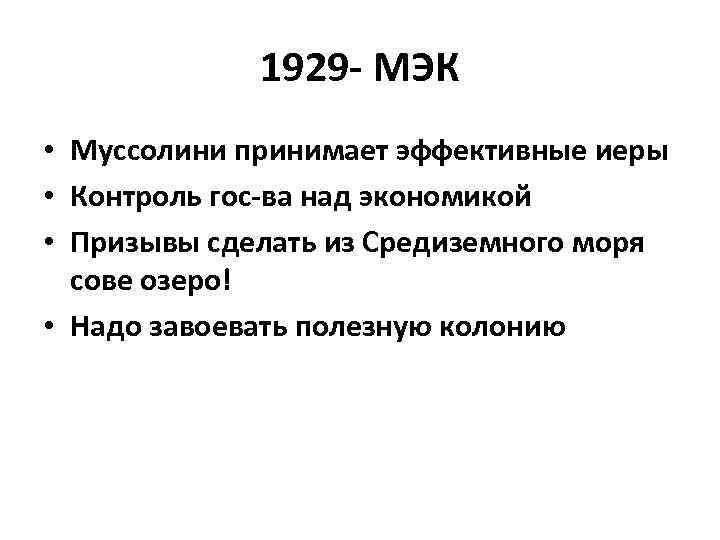 1929- МЭК

• Муссолини принимает эффективные иеры
• Контроль гос-ва над экономикой
• Призывы сделать из Средиземного моря сове озеро!
• Надо завоевать полезную колонию